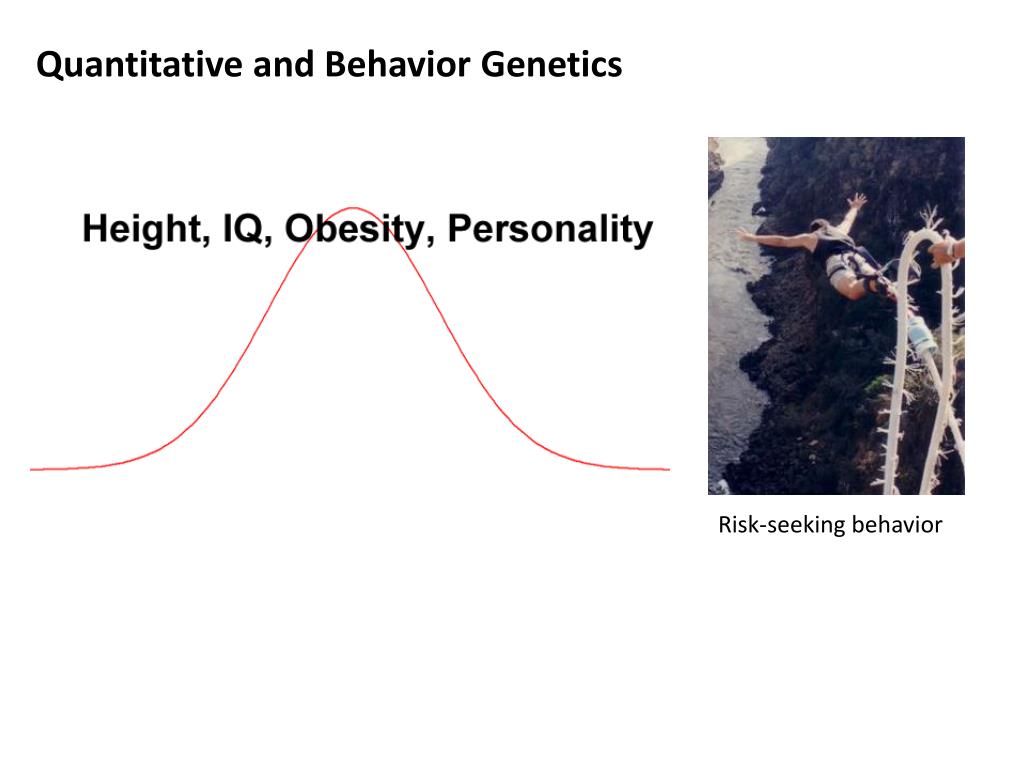 Quantitative and Behavior Genetics

Height, IQ, Obesity, Personality

Risk-seeking behavior